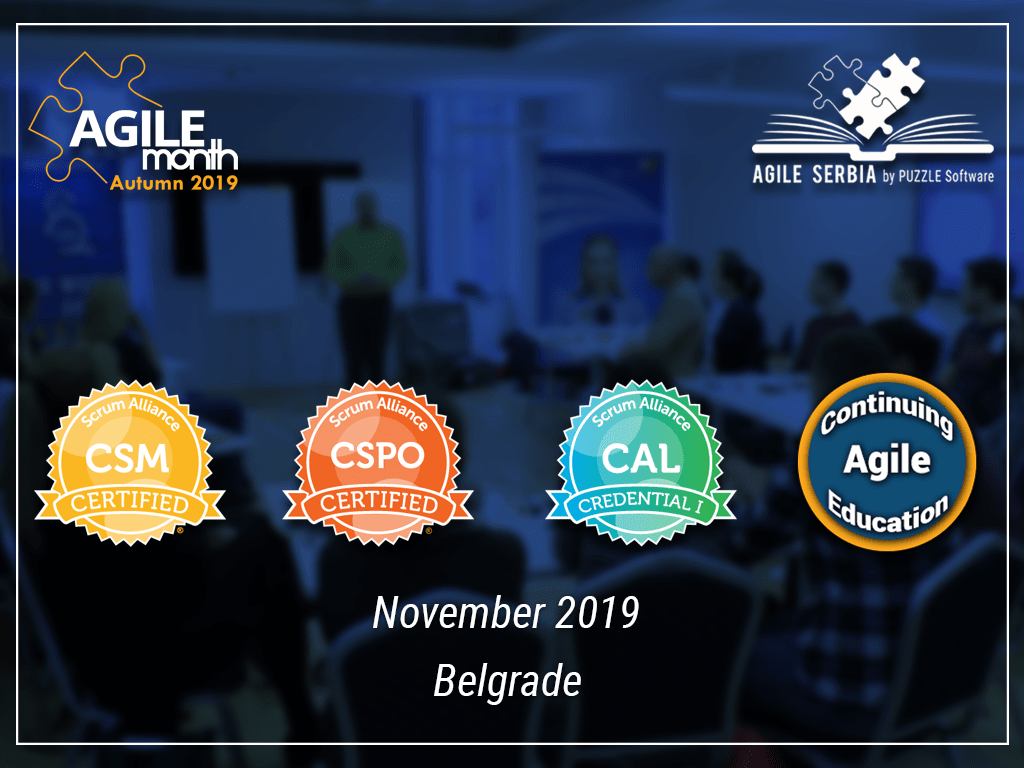 AGILE month
Autumn 2019

AGILE SERBIA by PUZZLE Software

Scrum Alliance
CSM
CERTIFIED

Scrum Alliance
CSPO
CERTIFIED

Scrum Alliance
CAL
CREDENTIAL I

Continuing
Agile
Education

November 2019
Belgrade